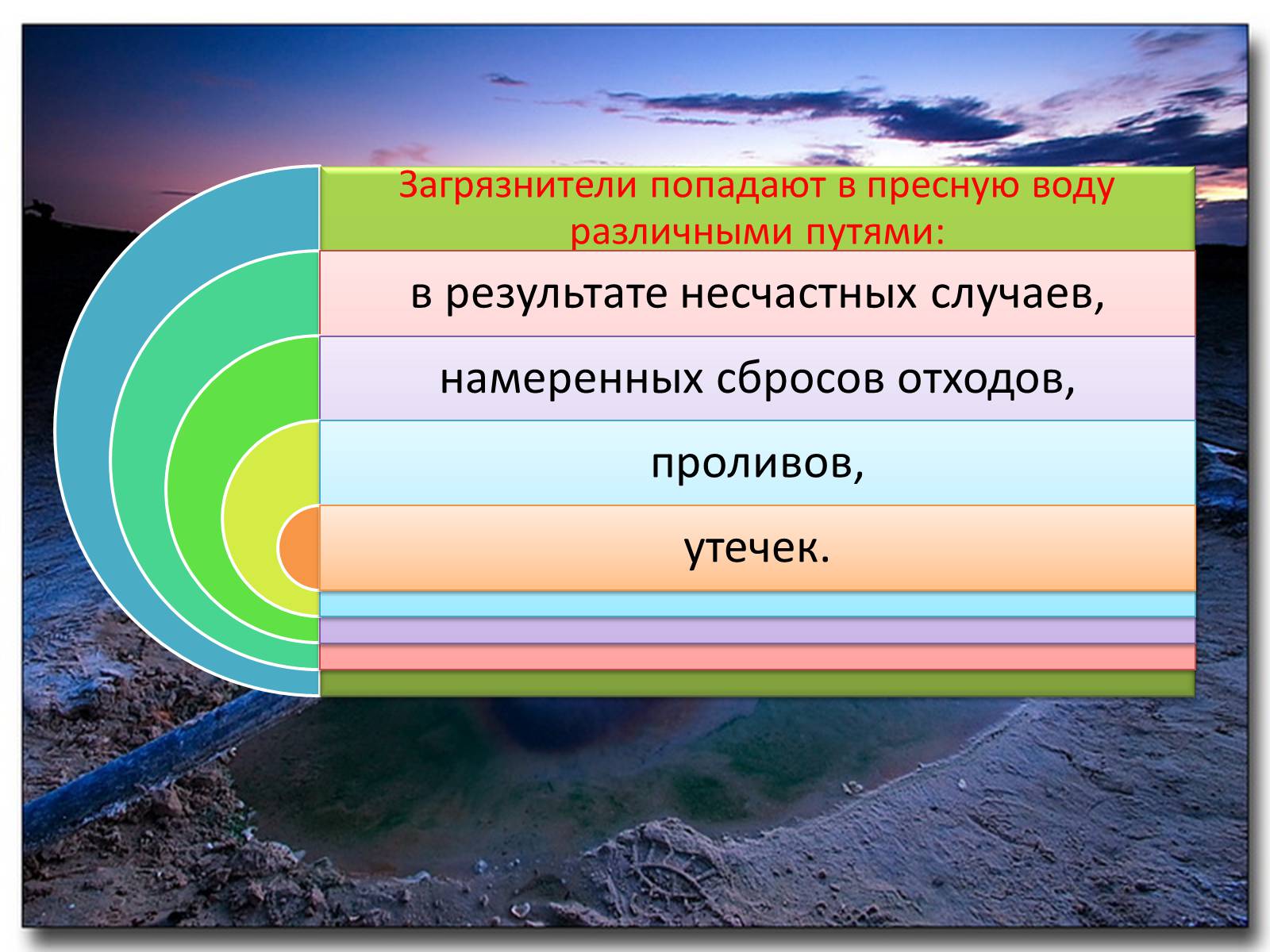 Загрязнители попадают в пресную воду различными путями:

в результате несчастных случаев,

намеренных сбросов отходов,

проливов,

утечек.